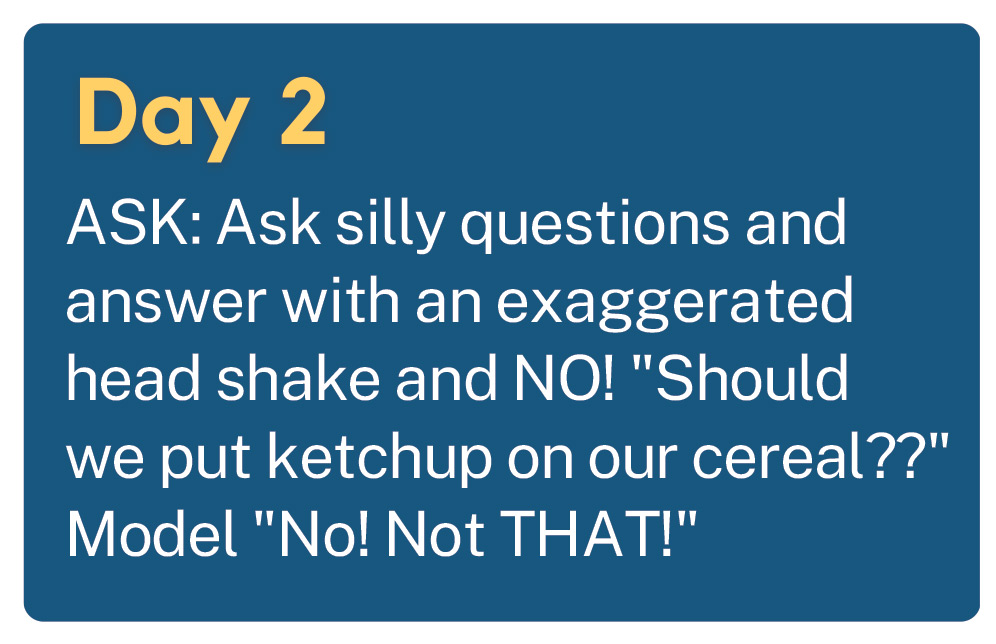 Day 2

ASK: Ask silly questions and answer with an exaggerated head shake and NO! "Should we put ketchup on our cereal??" Model "No! Not THAT!"